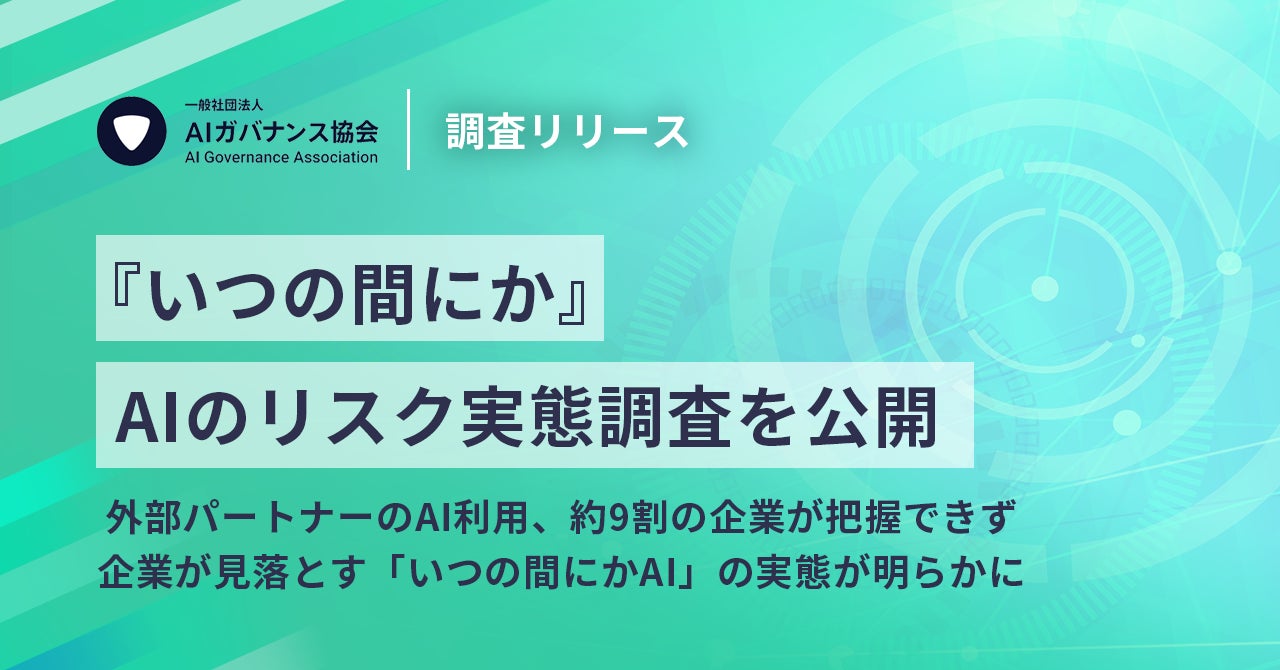 一般社団法人
AIガバナンス協会
AI Governance Association

調査リリース

『いつの間にか』

AIのリスク実態調査を公開

外部パートナーのAI利用、約9割の企業が把握できず
企業が見落とす「いつの間にかAI」の実態が明らかに